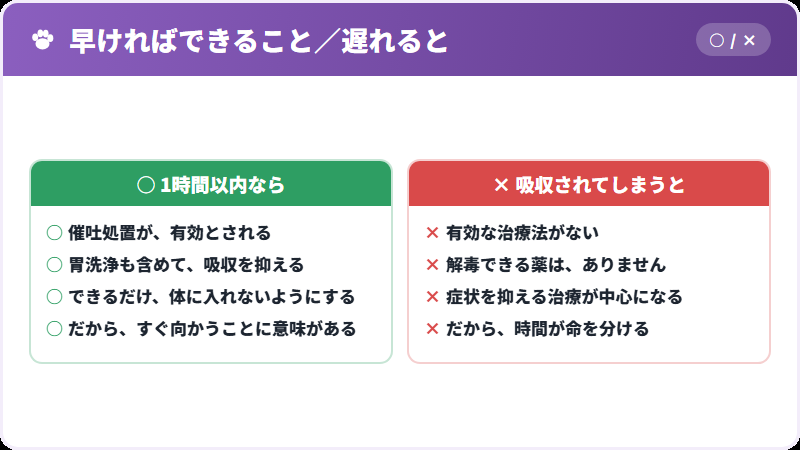 早ければできること／遅れると

○ / ×

○ 1時間以内なら

○ 催吐処置が、有効とされる
○ 胃洗浄も含めて、吸収を抑える
○ できるだけ、体に入れないようにする
○ だから、すぐ向かうことに意味がある

× 吸収されてしまうと

× 有効な治療法がない
× 解毒できる薬は、ありません
× 症状を抑える治療が中心になる
× だから、時間が命を分ける